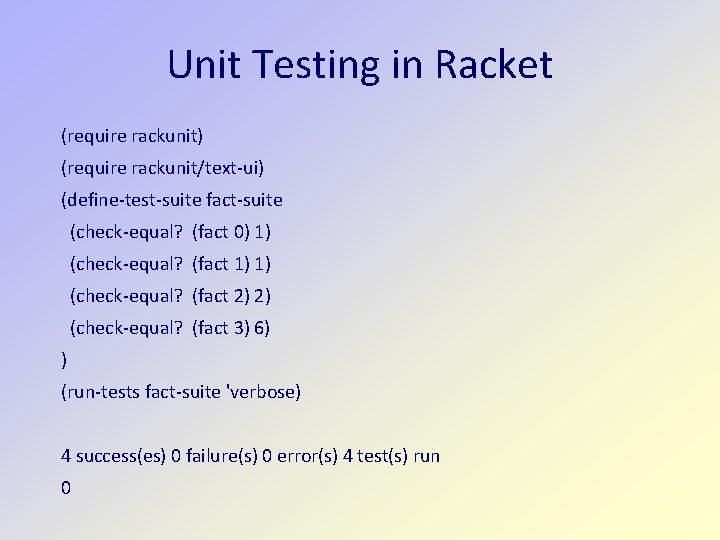 Unit Testing in Racket

(require rackunit)
(require rackunit/text-ui)
(define-test-suite fact-suite
(check-equal? (fact 0) 1)
(check-equal? (fact 1) 1)
(check-equal? (fact 2) 2)
(check-equal? (fact 3) 6)
)
(run-tests fact-suite 'verbose)

4 success(es) 0 failure(s) 0 error(s) 4 test(s) run
0